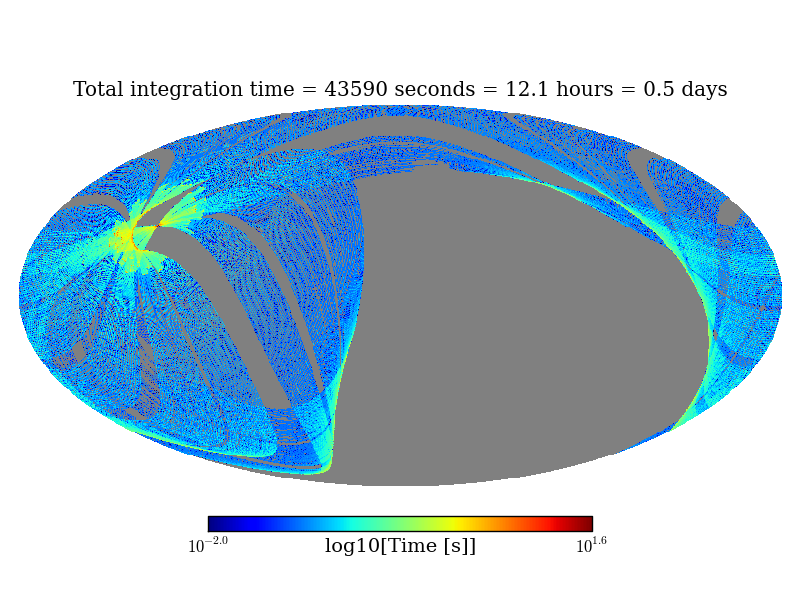 Total integration time = 43590 seconds = 12.1 hours = 0.5 days

$10^{-2.0}$ log10[Time [s]] $10^{1.6}$